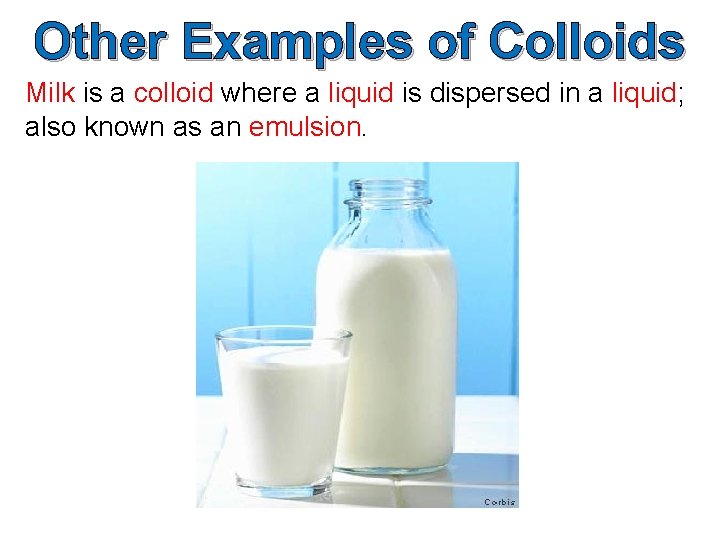 Other Examples of Colloids

Milk is a colloid where a liquid is dispersed in a liquid; also known as an emulsion.

Corbis